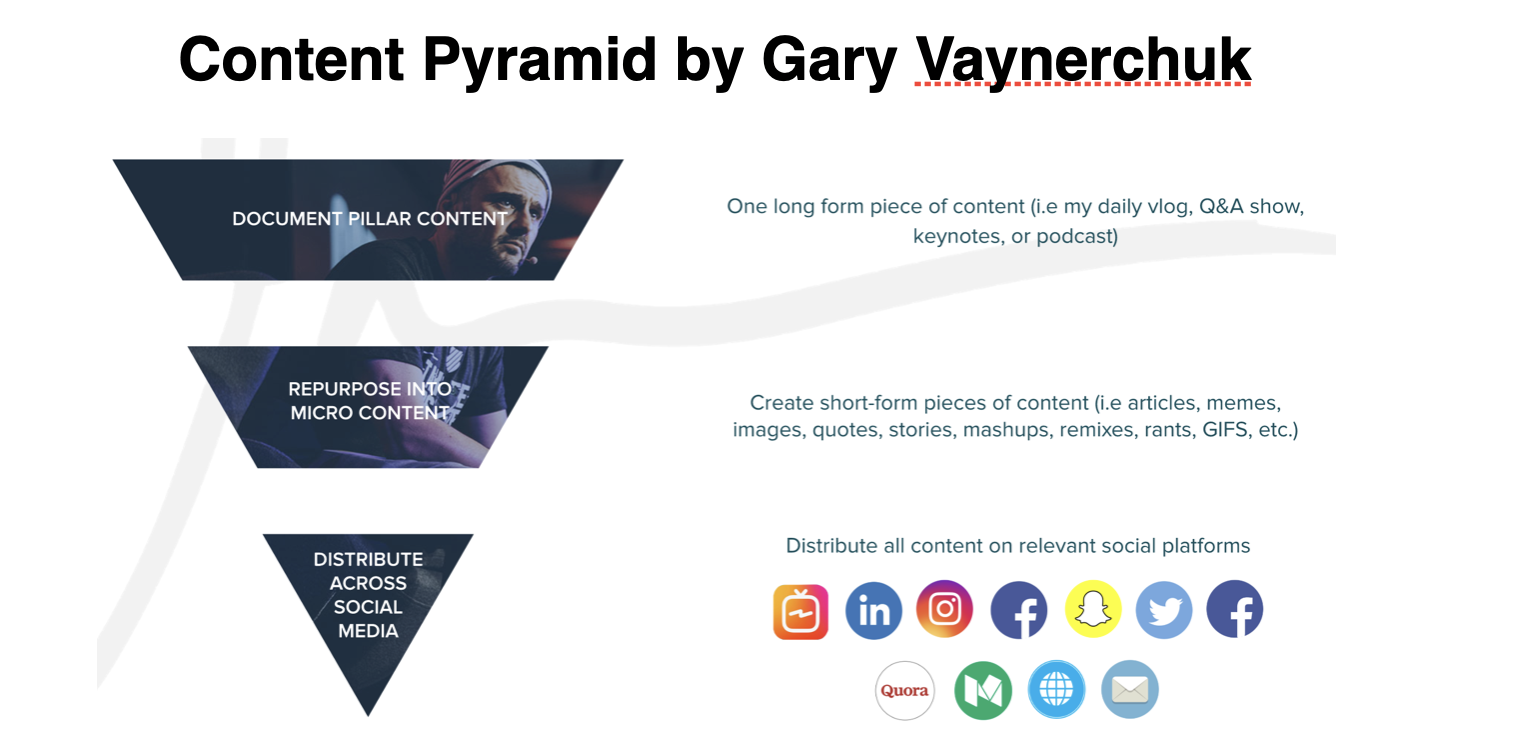 Content Pyramid by Gary Vaynerchuk

DOCUMENT PILLAR CONTENT

One long form piece of content (i.e my daily vlog, Q&A show, keynotes, or podcast)

REPURPOSE INTO MICRO CONTENT

Create short-form pieces of content (i.e articles, memes, images, quotes, stories, mashups, remixes, rants, GIFS, etc.)

DISTRIBUTE ACROSS SOCIAL MEDIA

Distribute all content on relevant social platforms

in

Quora